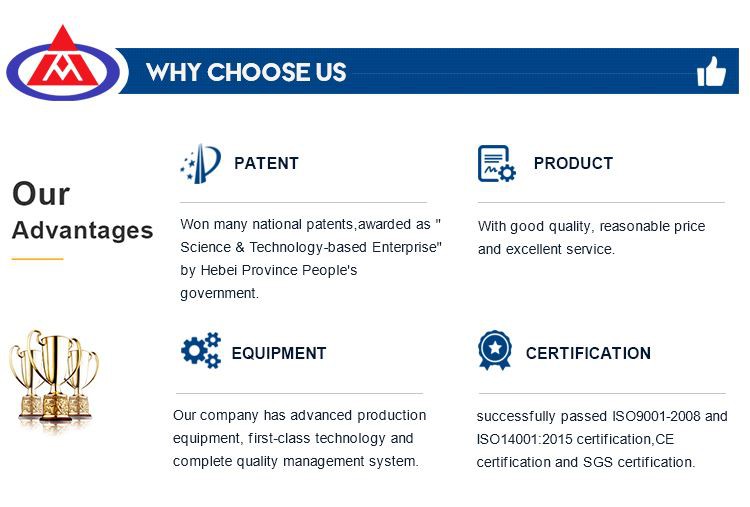 WHY CHOOSE US

Our Advantages

PATENT

Won many national patents,awarded as " Science & Technology-based Enterprise" by Hebei Province People's government.

PRODUCT

With good quality, reasonable price and excellent service.

EQUIPMENT

Our company has advanced production equipment, first-class technology and complete quality management system.

CERTIFICATION

successfully passed ISO9001-2008 and ISO14001:2015 certification,CE certification and SGS certification.